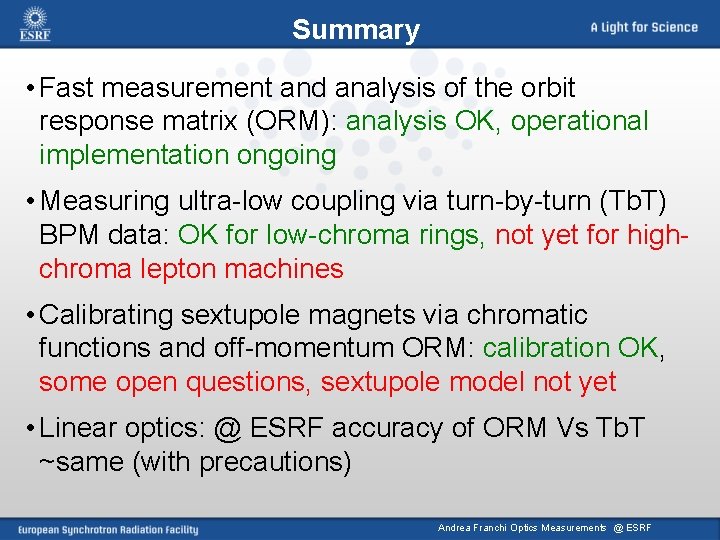 ESRF

Summary

A Light for Science

• Fast measurement and analysis of the orbit response matrix (ORM): analysis OK, operational implementation ongoing

• Measuring ultra-low coupling via turn-by-turn (TbT) BPM data: OK for low-chroma rings, not yet for high-chroma lepton machines

• Calibrating sextupole magnets via chromatic functions and off-momentum ORM: calibration OK, some open questions, sextupole model not yet

• Linear optics: @ ESRF accuracy of ORM Vs TbT ~same (with precautions)

European Synchrotron Radiation Facility

Andrea Franchi Optics Measurements @ ESRF